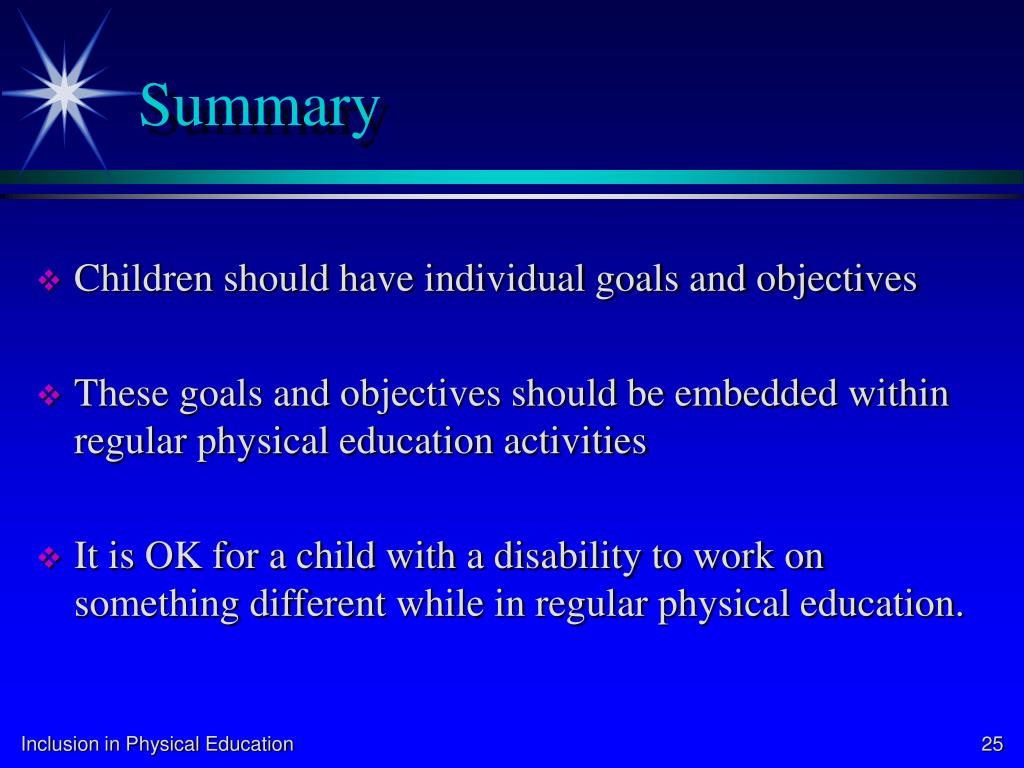 Summary

❖ Children should have individual goals and objectives

❖ These goals and objectives should be embedded within regular physical education activities

❖ It is OK for a child with a disability to work on something different while in regular physical education.

Inclusion in Physical Education

25